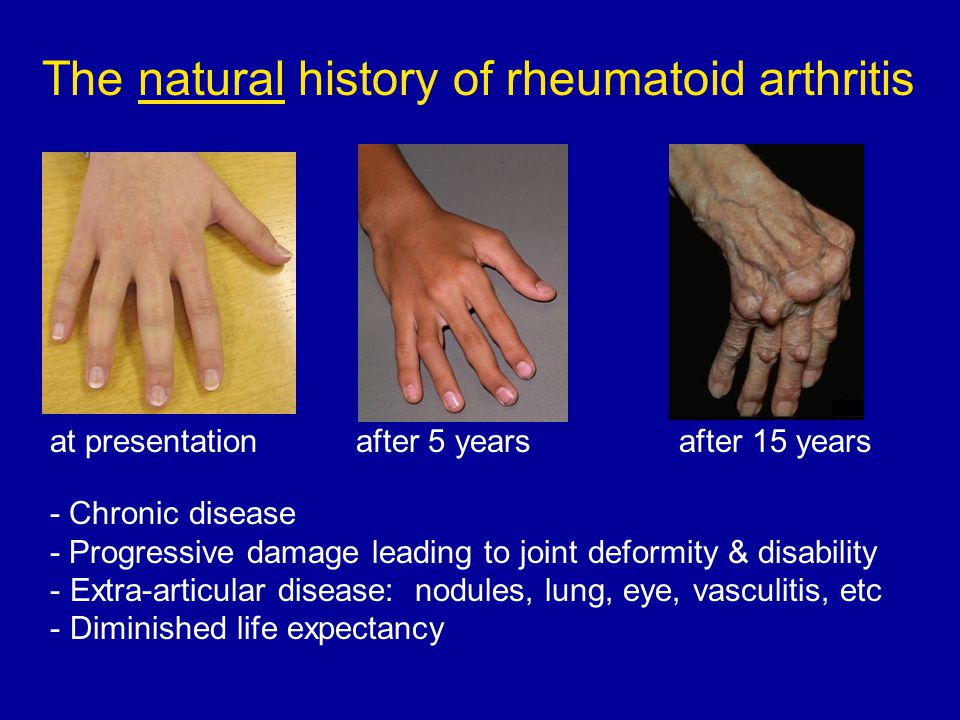 The natural history of rheumatoid arthritis

at presentation

after 5 years

after 15 years

- Chronic disease
- Progressive damage leading to joint deformity & disability
- Extra-articular disease: nodules, lung, eye, vasculitis, etc
- Diminished life expectancy